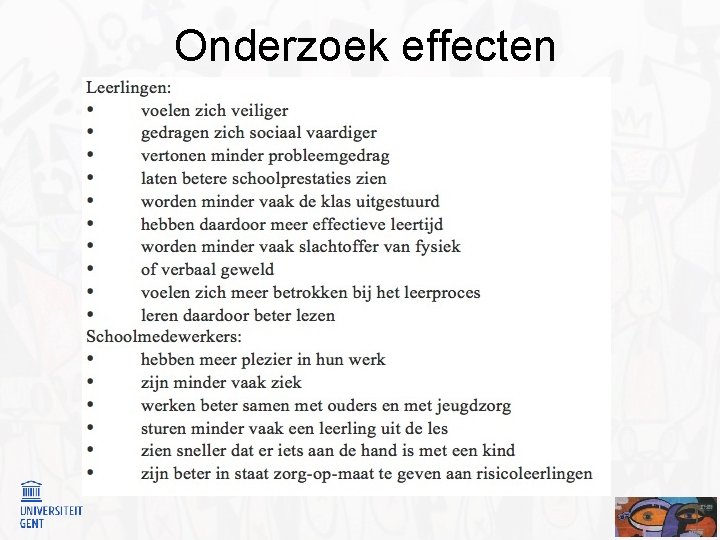 Onderzoek effecten

Leerlingen:
• voelen zich veiliger
• gedragen zich sociaal vaardiger
• vertonen minder probleemgedrag
• laten betere schoolprestaties zien
• worden minder vaak de klas uitgestuurd
• hebben daardoor meer effectieve leertijd
• worden minder vaak slachtoffer van fysiek
• of verbaal geweld
• voelen zich meer betrokken bij het leerproces
• leren daardoor beter lezen
Schoolmedewerkers:
• hebben meer plezier in hun werk
• zijn minder vaak ziek
• werken beter samen met ouders en met jeugdzorg
• sturen minder vaak een leerling uit de les
• zien sneller dat er iets aan de hand is met een kind
• zijn beter in staat zorg-op-maat te geven aan risicoleerlingen

UNIVERSITEIT GENT